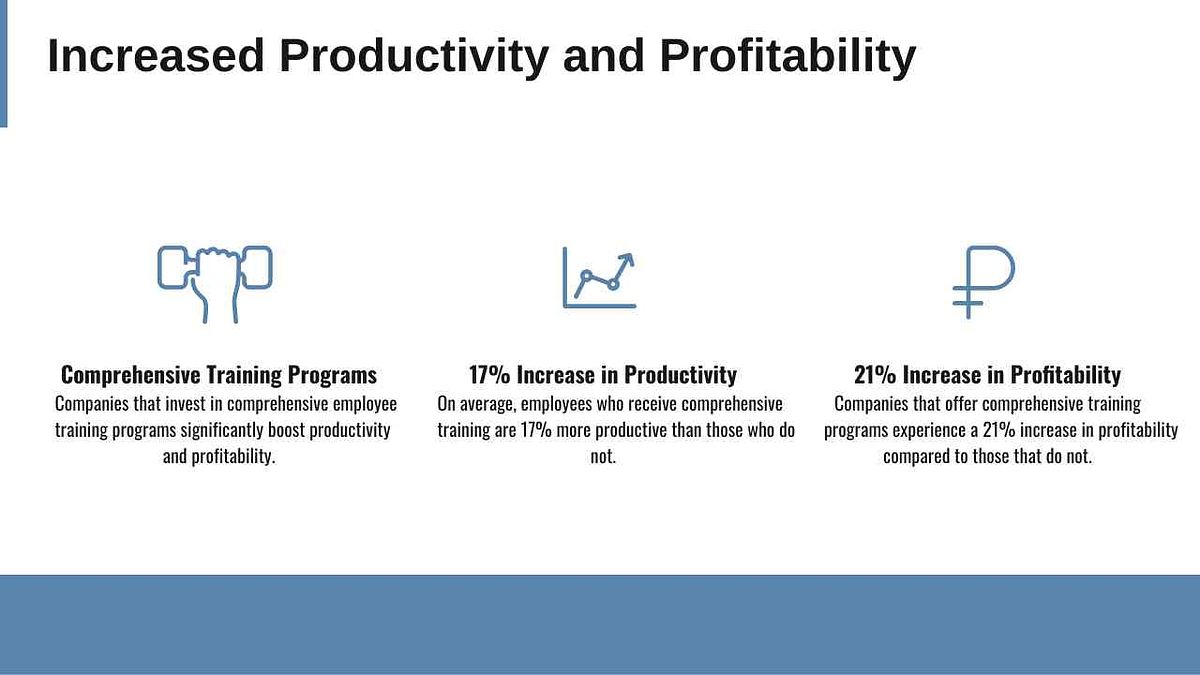 Increased Productivity and Profitability

Comprehensive Training Programs
Companies that invest in comprehensive employee training programs significantly boost productivity and profitability.

17% Increase in Productivity
On average, employees who receive comprehensive training are 17% more productive than those who do not.

21% Increase in Profitability
Companies that offer comprehensive training programs experience a 21% increase in profitability compared to those that do not.